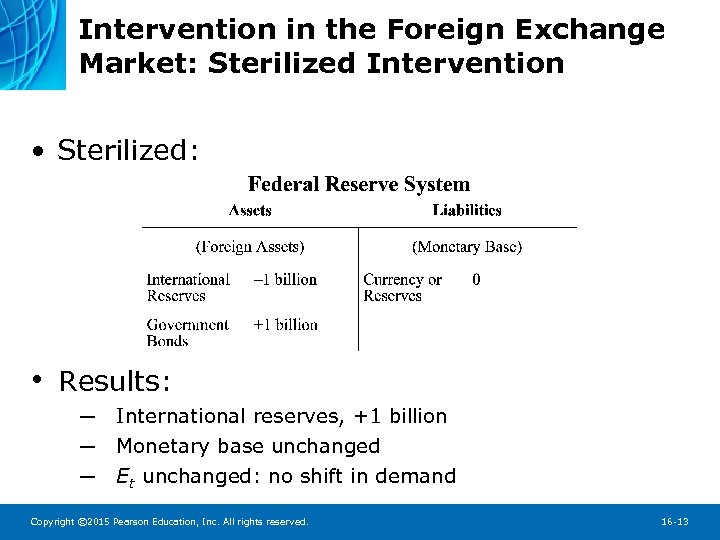 Intervention in the Foreign Exchange Market: Sterilized Intervention

• Sterilized:

Federal Reserve System

| Assets | | Liabilities | |
|---|---|---|---|
| (Foreign Assets) | | (Monetary Base) | |
| International Reserves | –1 billion | Currency or Reserves | 0 |
| Government Bonds | +1 billion | | |

• Results:
– International reserves, +1 billion
– Monetary base unchanged
– $E_t$ unchanged: no shift in demand

Copyright ©2015 Pearson Education, Inc. All rights reserved.

16-13